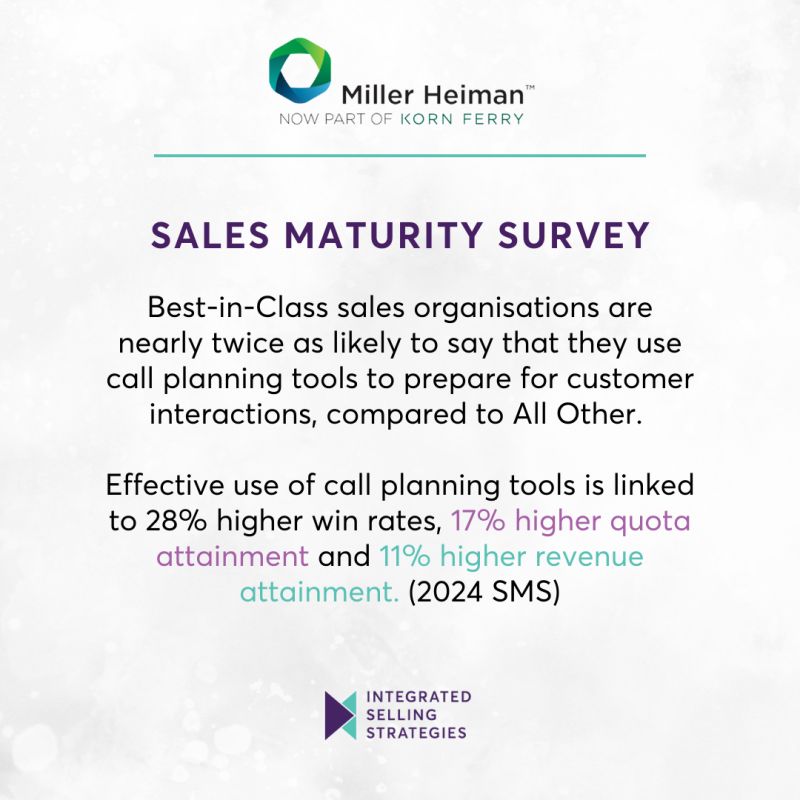 Miller Heiman™
NOW PART OF KORN FERRY

SALES MATURITY SURVEY

Best-in-Class sales organisations are nearly twice as likely to say that they use call planning tools to prepare for customer interactions, compared to All Other.

Effective use of call planning tools is linked to 28% higher win rates, 17% higher quota attainment and 11% higher revenue attainment. (2024 SMS)

INTEGRATED
SELLING
STRATEGIES